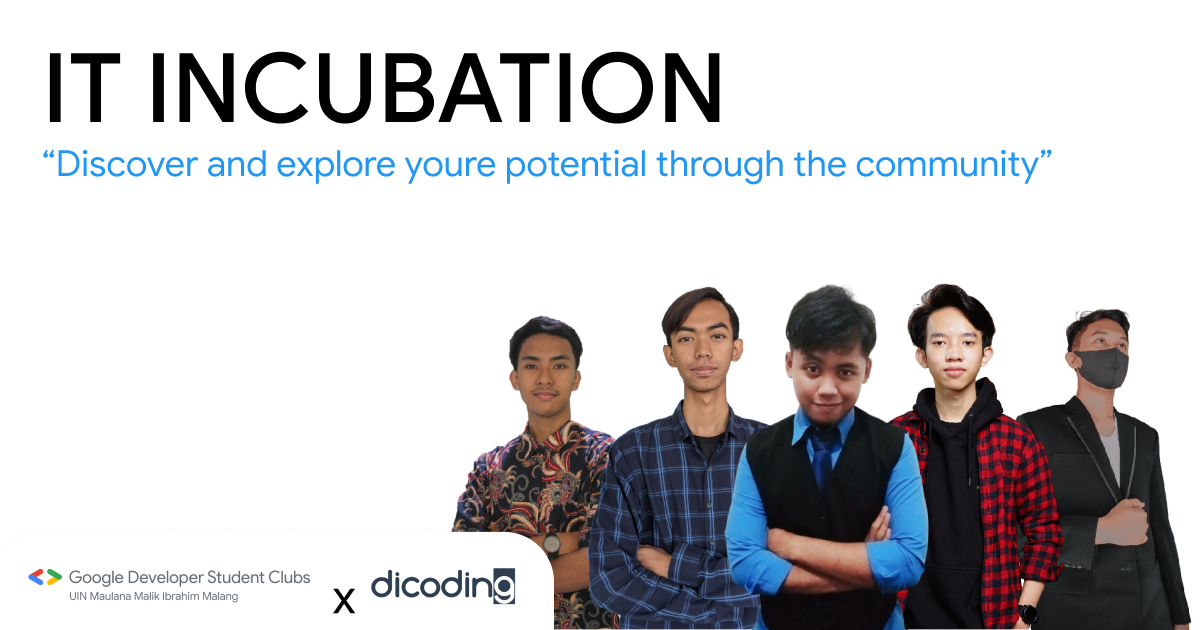 IT INCUBATION
“Discover and explore youre potential through the community”

Google Developer Student Clubs
UIN Maulana Malik Ibrahim Malang

x dicoding